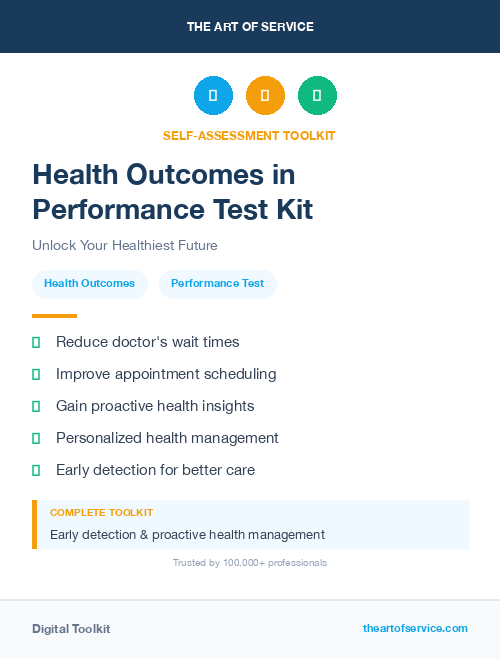 THE ART OF SERVICE

SELF-ASSESSMENT TOOLKIT

Health Outcomes in Performance Test Kit

Unlock Your Healthiest Future

Health Outcomes

Performance Test

Reduce doctor's wait times

Improve appointment scheduling

Gain proactive health insights

Personalized health management

Early detection for better care

COMPLETE TOOLKIT

Early detection & proactive health management

Trusted by 100,000+ professionals

Digital Toolkit

theartofservice.com